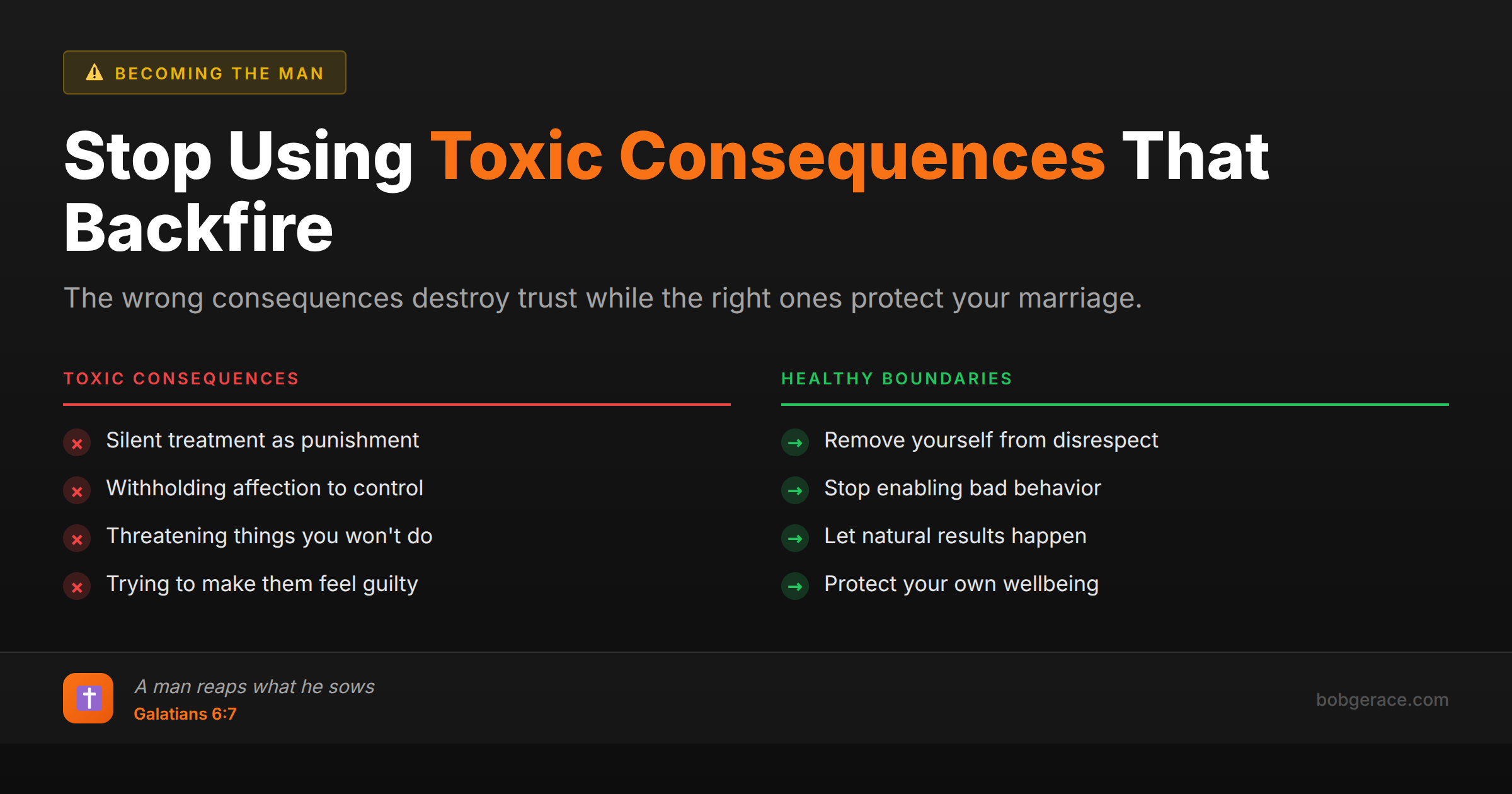 BECOMING THE MAN

Stop Using Toxic Consequences That Backfire

The wrong consequences destroy trust while the right ones protect your marriage.

TOXIC CONSEQUENCES

Silent treatment as punishment

Withholding affection to control

Threatening things you won't do

Trying to make them feel guilty

HEALTHY BOUNDARIES

Remove yourself from disrespect

Stop enabling bad behavior

Let natural results happen

Protect your own wellbeing

A man reaps what he sows
Galatians 6:7

bobgerace.com